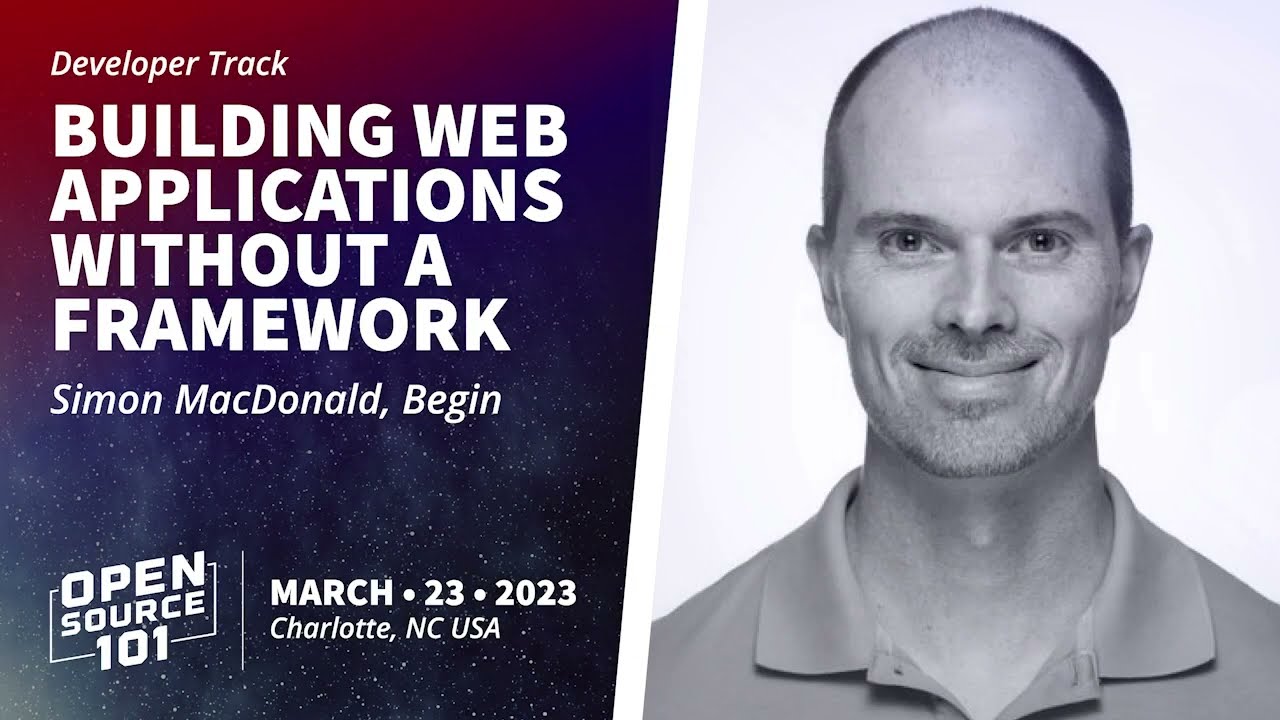 Developer Track

BUILDING WEB APPLICATIONS WITHOUT A FRAMEWORK

Simon MacDonald, Begin

OPEN SOURCE 101

MARCH • 23 • 2023
Charlotte, NC USA